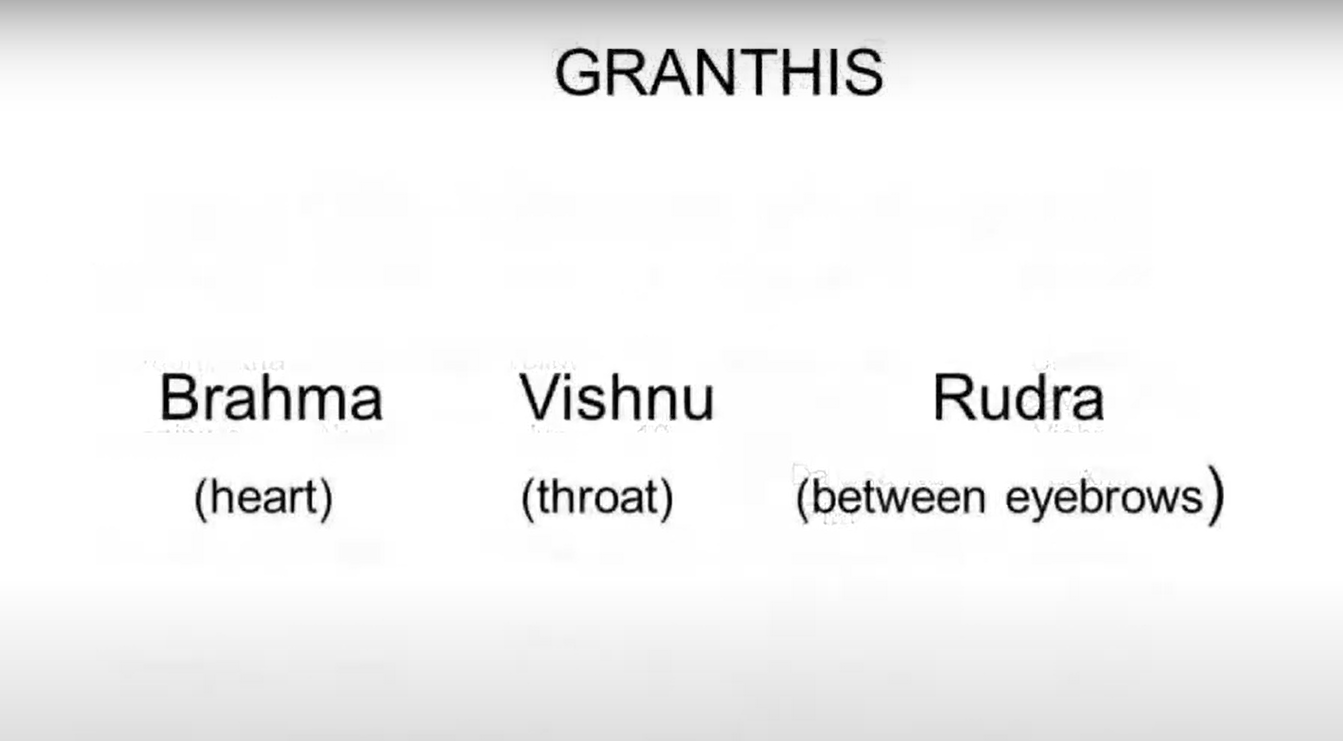 GRANTHIS

Brahma
(heart)

Vishnu
(throat)

Rudra
(between eyebrows)